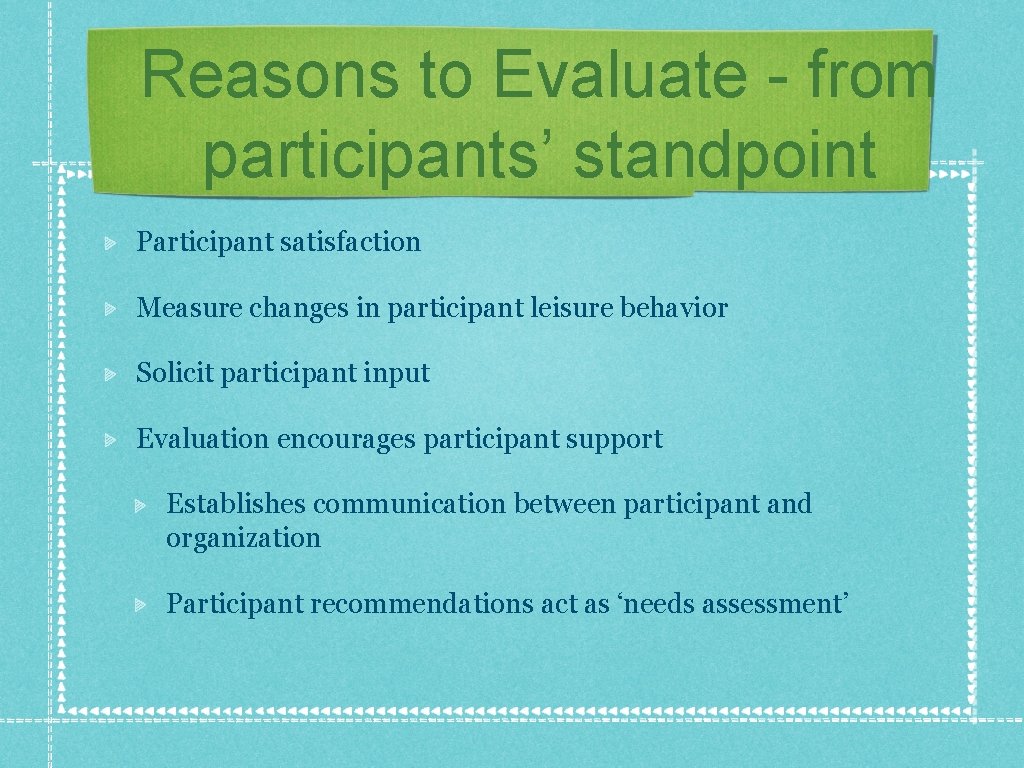 Reasons to Evaluate - from participants’ standpoint

Participant satisfaction

Measure changes in participant leisure behavior

Solicit participant input

Evaluation encourages participant support

Establishes communication between participant and organization

Participant recommendations act as ‘needs assessment’